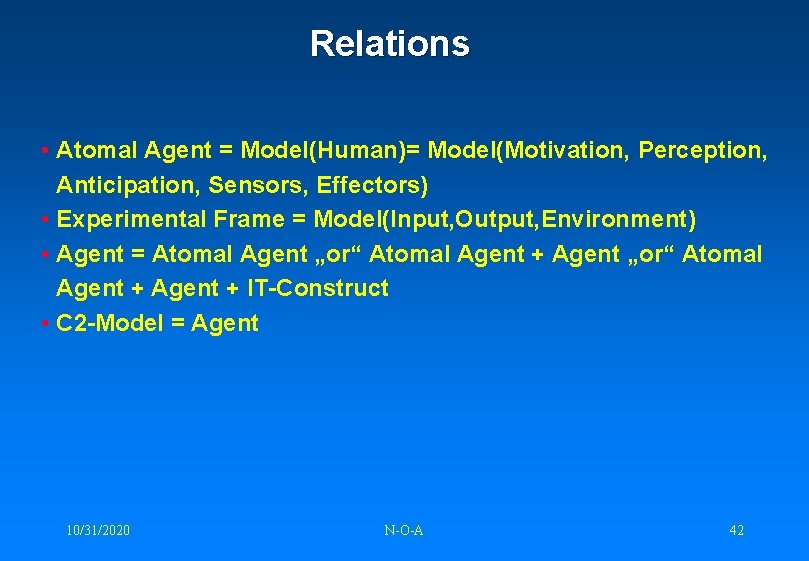 Relations

• Atomal Agent = Model(Human)= Model(Motivation, Perception, Anticipation, Sensors, Effectors)
• Experimental Frame = Model(Input,Output,Environment)
• Agent = Atomal Agent „or“ Atomal Agent + Agent „or“ Atomal Agent + Agent + IT-Construct
• C2-Model = Agent

10/31/2020

N-O-A

42